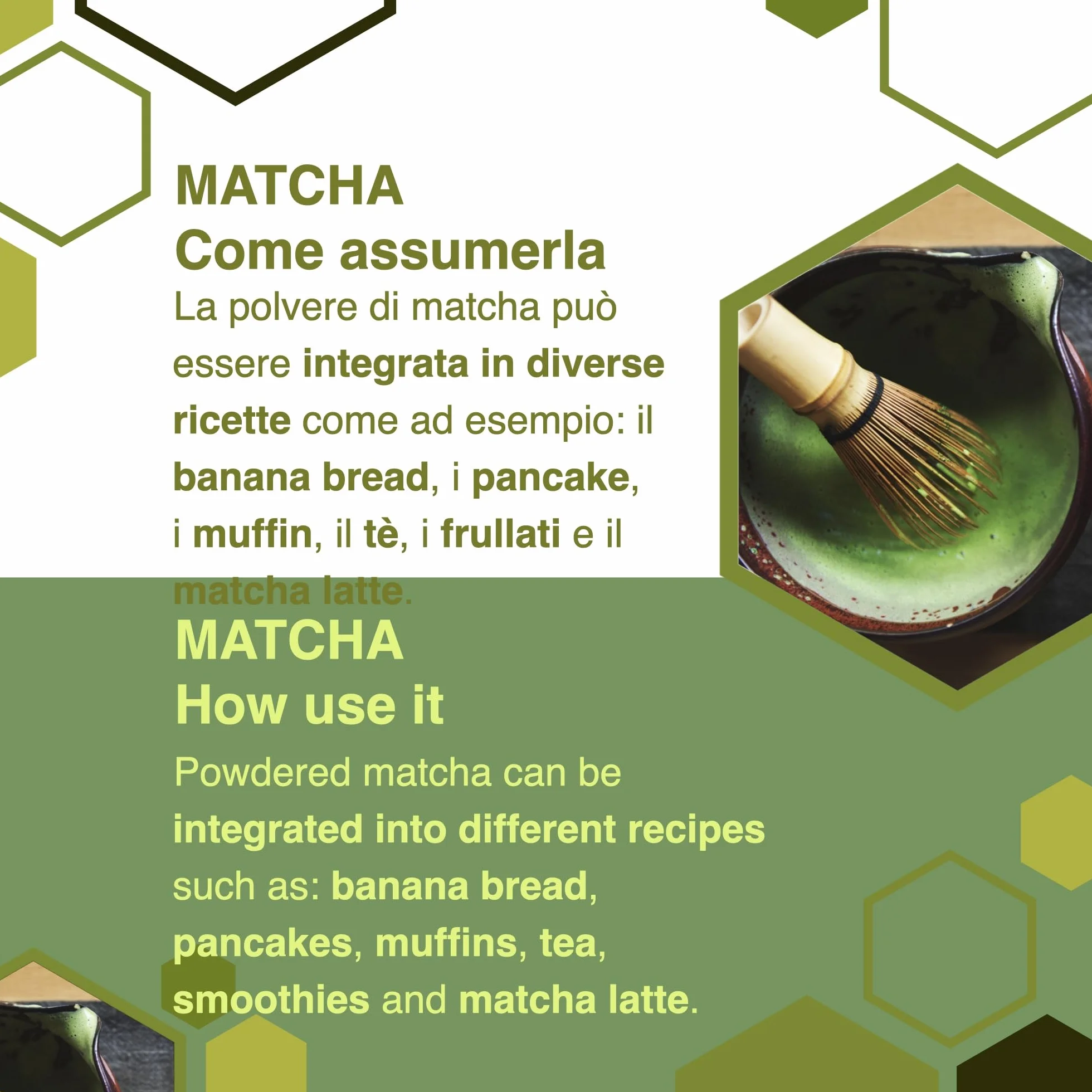 MATCHA
Come assumerla

La polvere di matcha può essere integrata in diverse ricette come ad esempio: il banana bread, i pancake, i muffin, il tè, i frullati e il matcha latte.

MATCHA
How use it

Powdered matcha can be integrated into different recipes such as: banana bread, pancakes, muffins, tea, smoothies and matcha latte.